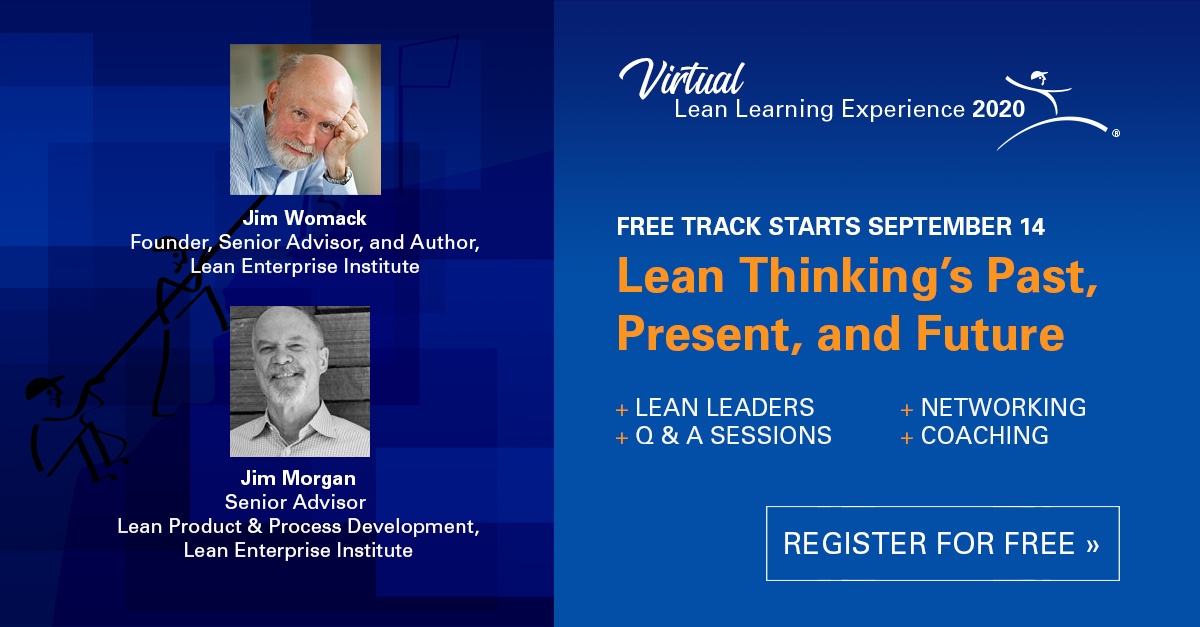 Jim Womack
Founder, Senior Advisor, and Author, Lean Enterprise Institute

Jim Morgan
Senior Advisor
Lean Product & Process Development, Lean Enterprise Institute

Virtual
Lean Learning Experience 2020

®

FREE TRACK STARTS SEPTEMBER 14

Lean Thinking's Past, Present, and Future

+ LEAN LEADERS
+ Q & A SESSIONS
+ NETWORKING
+ COACHING

REGISTER FOR FREE »